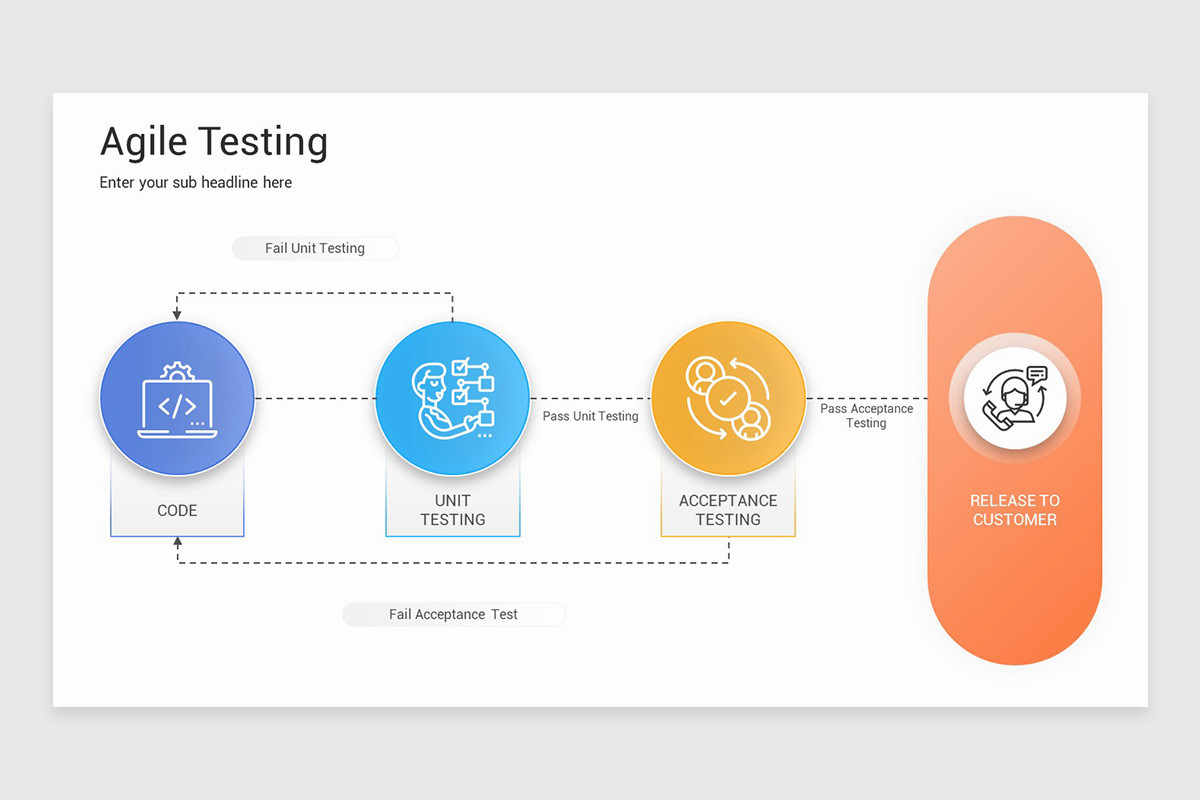 Agile Testing

Enter your sub headline here

Fail Unit Testing

CODE

UNIT TESTING

Pass Unit Testing

ACCEPTANCE TESTING

Pass Acceptance Testing

RELEASE TO CUSTOMER

Fail Acceptance Test